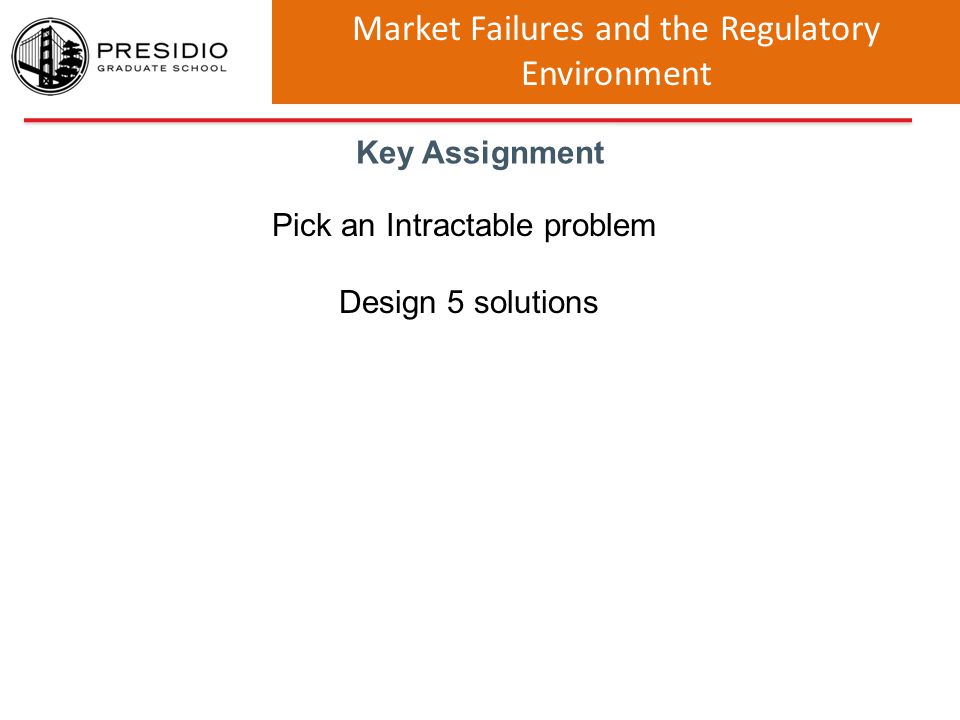 PRESIDIO
GRADUATE SCHOOL

Market Failures and the Regulatory Environment

Key Assignment

Pick an Intractable problem

Design 5 solutions